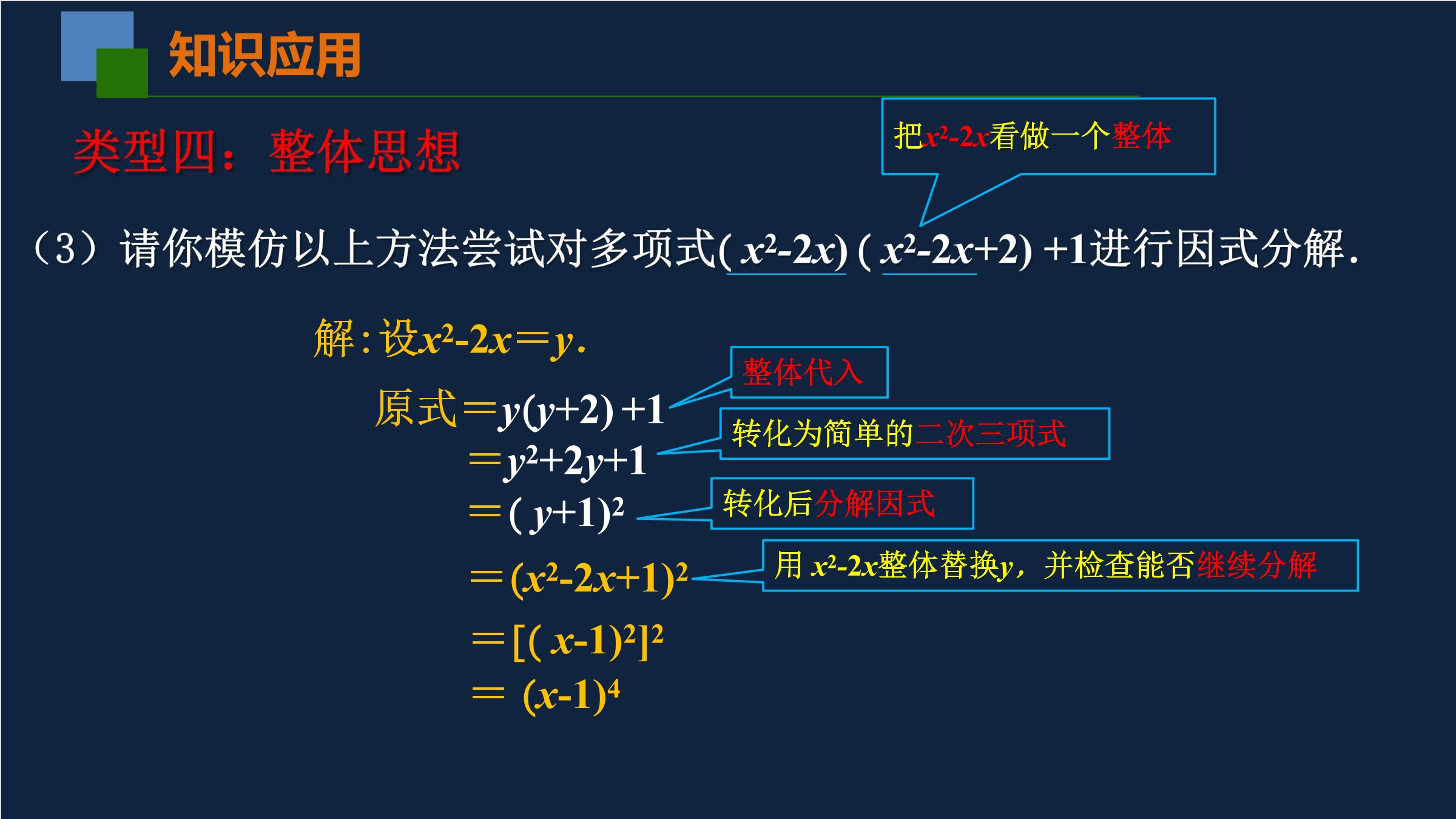 知识应用

类型四：整体思想

把$x^2-2x$看做一个整体

（3）请你模仿以上方法尝试对多项式$(x^2-2x)(x^2-2x+2)+1$进行因式分解.

解：设$x^2-2x=y$.

原式$=y(y+2)+1$

整体代入

$=y^2+2y+1$

转化为简单的二次三项式

$=(y+1)^2$

转化后分解因式

$=(x^2-2x+1)^2$

用 $x^2-2x$整体替换$y$，并检查能否继续分解

$=[(x-1)^2]^2$

$=(x-1)^4$